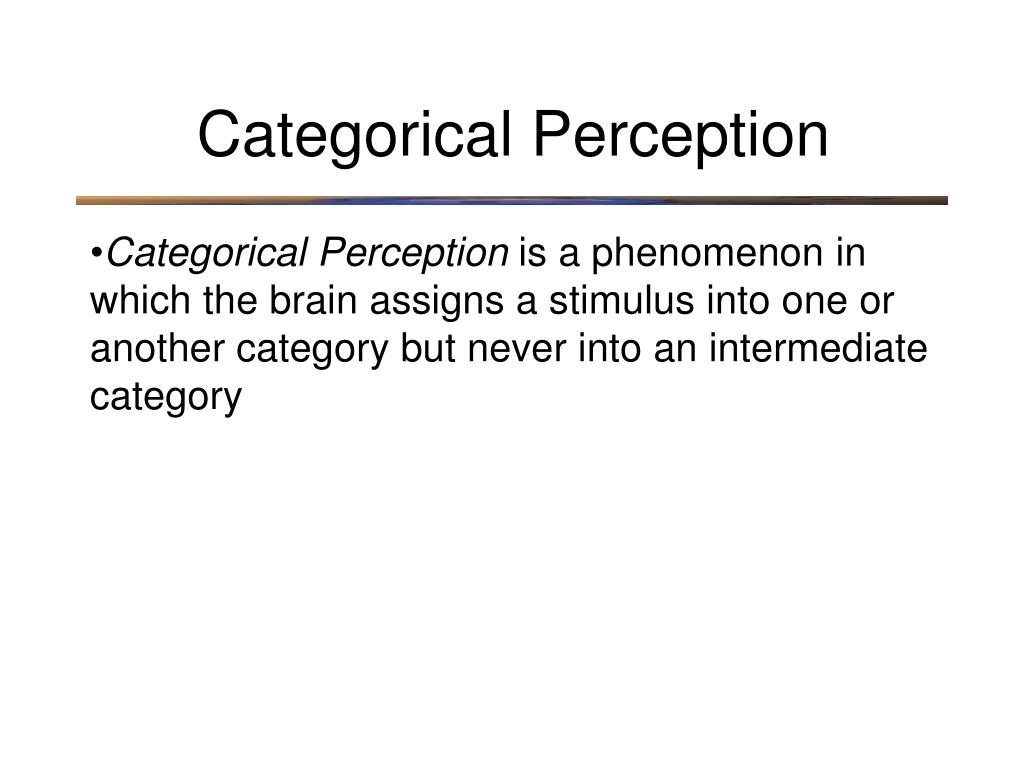 Categorical Perception

•Categorical Perception is a phenomenon in which the brain assigns a stimulus into one or another category but never into an intermediate category